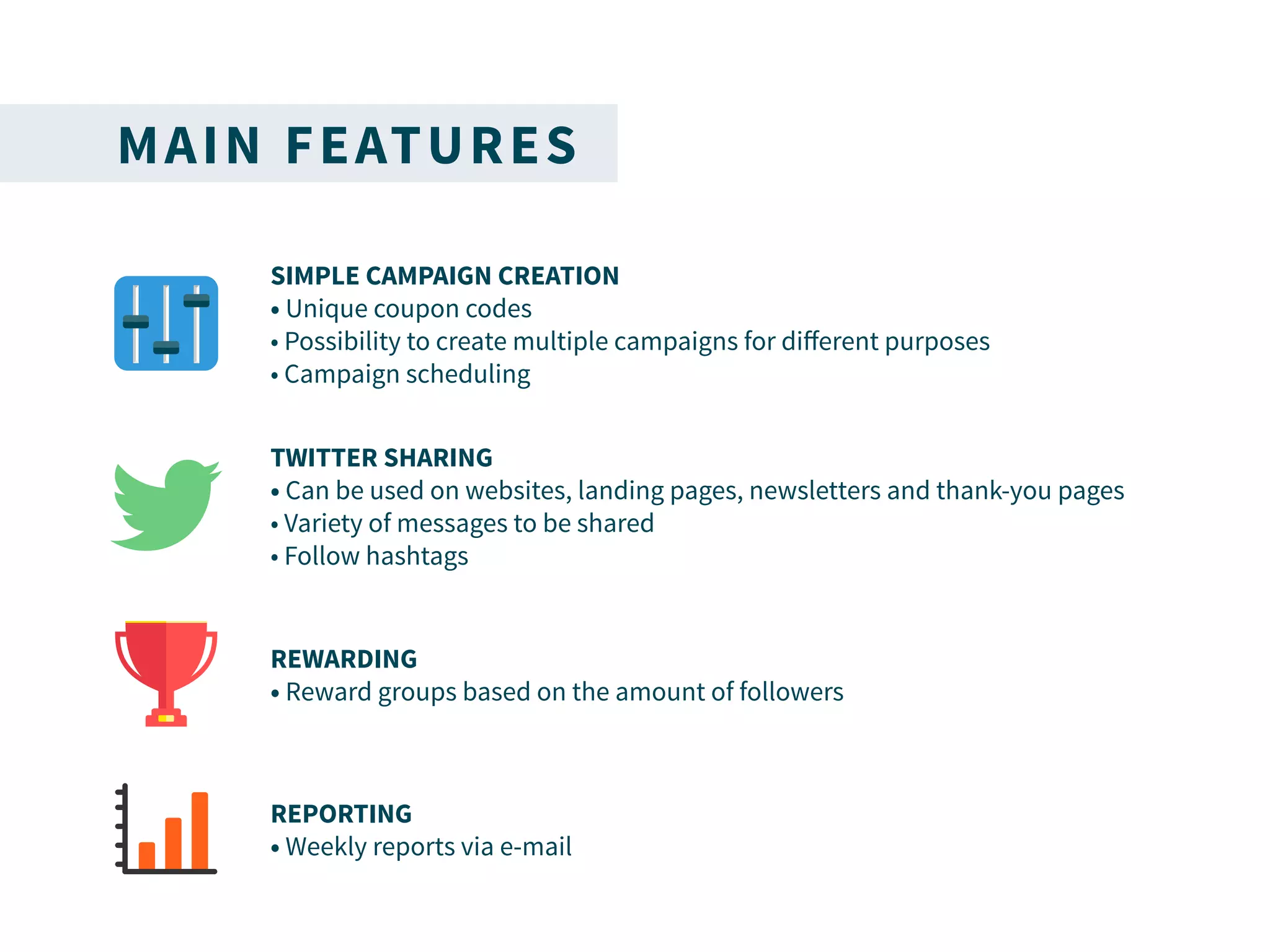 MAIN FEATURES

SIMPLE CAMPAIGN CREATION
• Unique coupon codes
• Possibility to create multiple campaigns for different purposes
• Campaign scheduling

TWITTER SHARING
• Can be used on websites, landing pages, newsletters and thank-you pages
• Variety of messages to be shared
• Follow hashtags

REWARDING
• Reward groups based on the amount of followers

REPORTING
• Weekly reports via e-mail